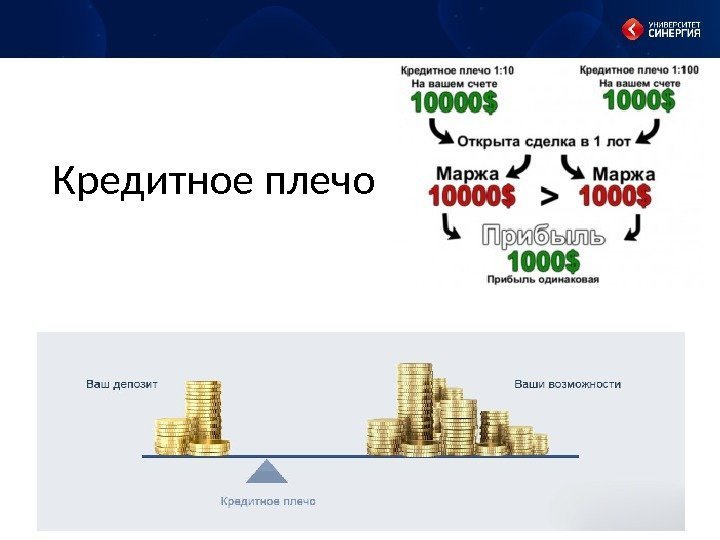 УНИВЕРСИТЕТ СИНЕРГИЯ

Кредитное плечо

Кредитное плечо 1:10
На вашем счете
10000$

Кредитное плечо 1:100
На вашем счете
1000$

Открыта сделка в 1 лот

Маржа
10000$

>

Маржа
1000$

Прибыль
1000$
Прибыль одинаковая

Ваш депозит

Ваши возможности

Кредитное плечо